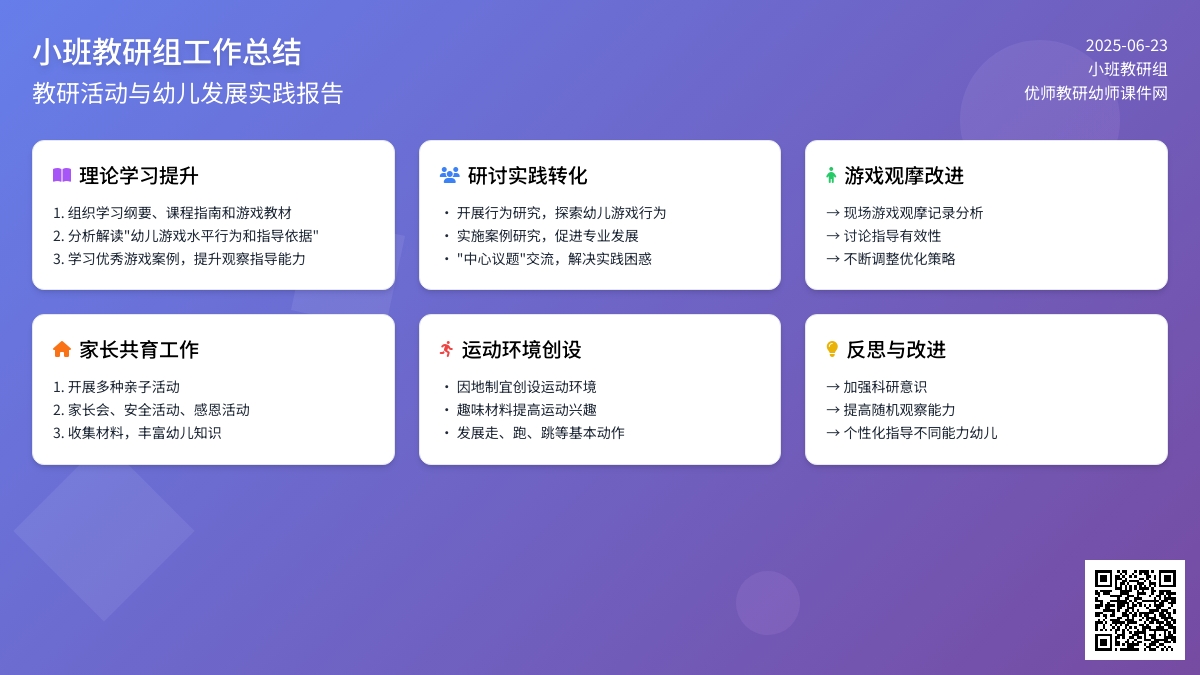 小班教研组工作总结
教研活动与幼儿发展实践报告

2025-06-23
小班教研组
优师教研幼师课件网

理论学习提升

1. 组织学习纲要、课程指南和游戏教材
2. 分析解读"幼儿游戏水平行为和指导依据"
3. 学习优秀游戏案例，提升观察指导能力

研讨实践转化

· 开展行为研究，探索幼儿游戏行为
· 实施案例研究，促进专业发展
· "中心议题"交流，解决实践困惑

游戏观摩改进

→ 现场游戏观摩记录分析
→ 讨论指导有效性
→ 不断调整优化策略

家长共育工作

1. 开展多种亲子活动
2. 家长会、安全活动、感恩活动
3. 收集材料，丰富幼儿知识

运动环境创设

· 因地制宜创设运动环境
· 趣味材料提高运动兴趣
· 发展走、跑、跳等基本动作

反思与改进

→ 加强科研意识
→ 提高随机观察能力
→ 个性化指导不同能力幼儿